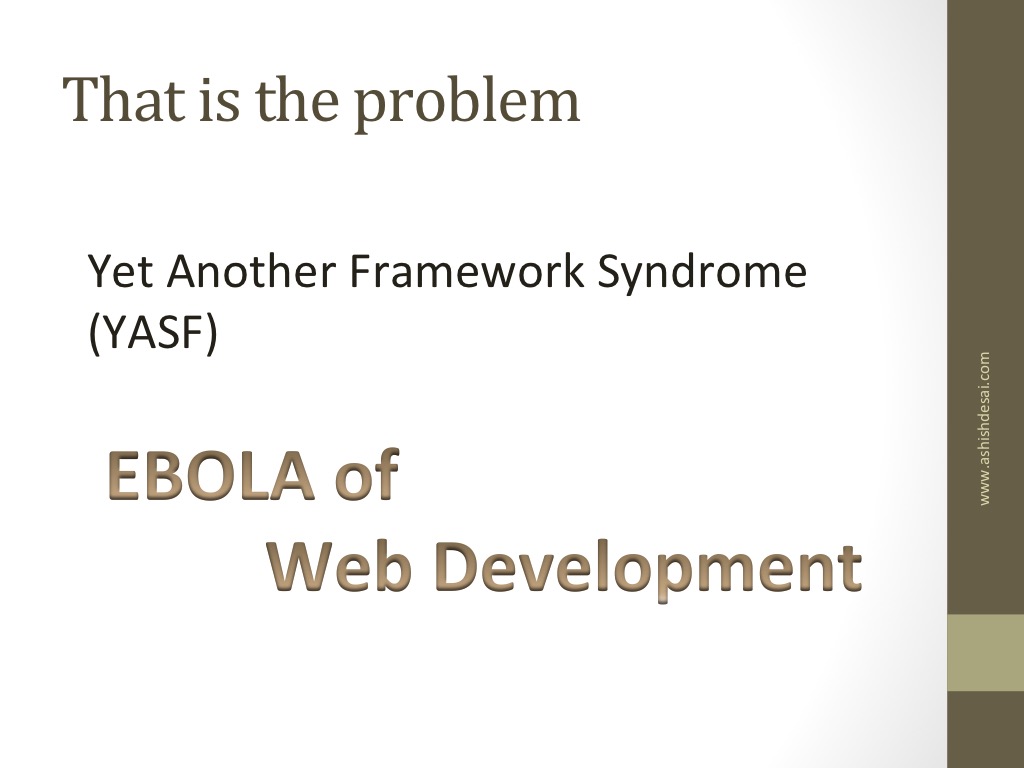 That is the problem

Yet Another Framework Syndrome (YASF)

EBOLA of
Web Development

www.ashishdesai.com